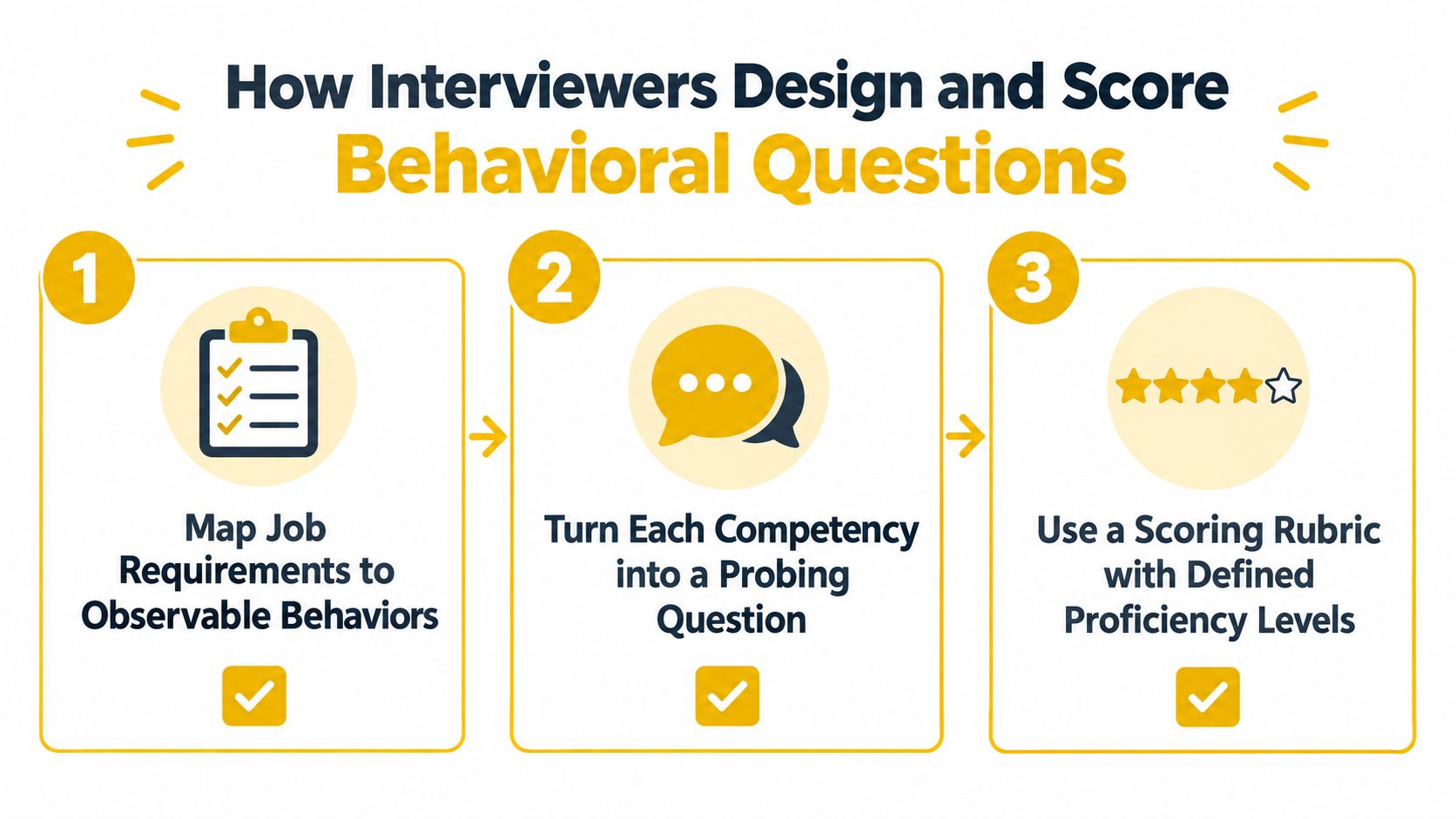 How Interviewers Design and Score
Behavioral Questions

1
Map Job Requirements to Observable Behaviors

2
Turn Each Competency into a Probing Question

3
Use a Scoring Rubric with Defined Proficiency Levels